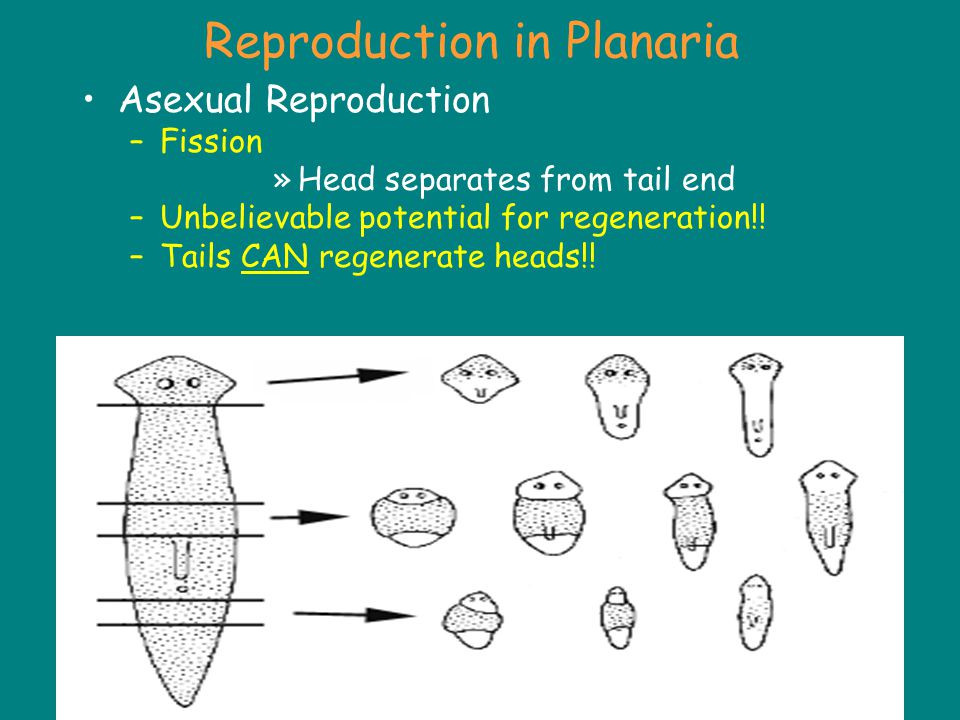 Reproduction in Planaria

• Asexual Reproduction
– Fission
» Head separates from tail end
– Unbelievable potential for regeneration!!
– Tails CAN regenerate heads!!